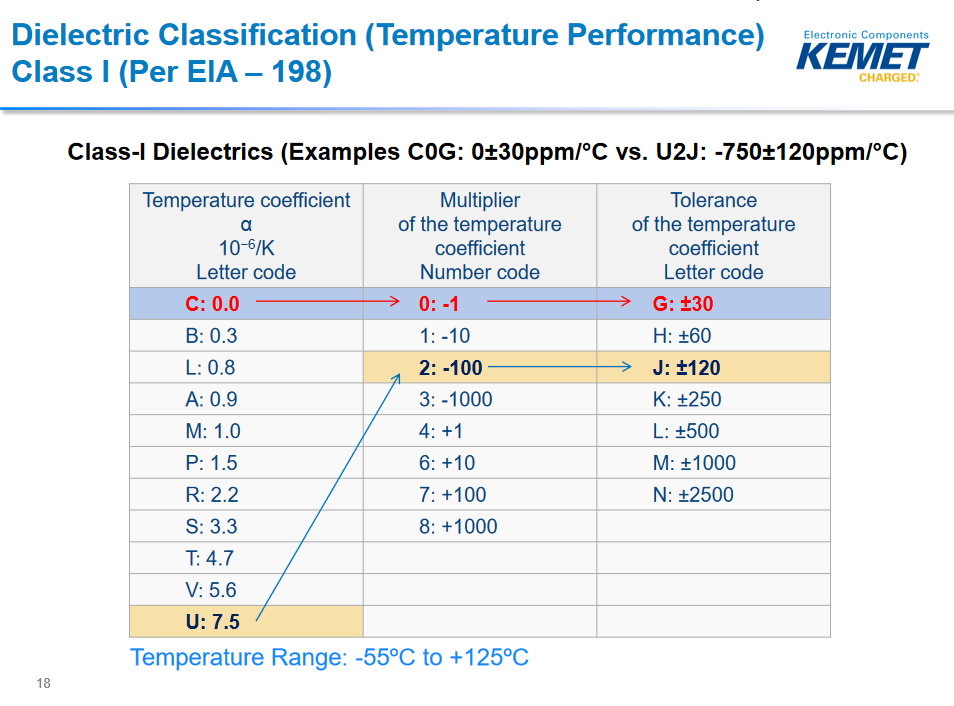 Dielectric Classification (Temperature Performance)
Class I (Per EIA – 198)

Electronic Components
KEMET
CHARGED.

Class-I Dielectrics (Examples C0G: 0±30ppm/°C vs. U2J: -750±120ppm/°C)

| Temperature coefficient α $10^{-6}$/K Letter code | Multiplier of the temperature coefficient Number code | Tolerance of the temperature coefficient Letter code |
|---|---|---|
| C: 0.0 | 0: -1 | G: ±30 |
| B: 0.3 | 1: -10 | H: ±60 |
| L: 0.8 | 2: -100 | J: ±120 |
| A: 0.9 | 3: -1000 | K: ±250 |
| M: 1.0 | 4: +1 | L: ±500 |
| P: 1.5 | 6: +10 | M: ±1000 |
| R: 2.2 | 7: +100 | N: ±2500 |
| S: 3.3 | 8: +1000 | |
| T: 4.7 | | |
| V: 5.6 | | |
| U: 7.5 | | |

Temperature Range: -55ºC to +125ºC

18